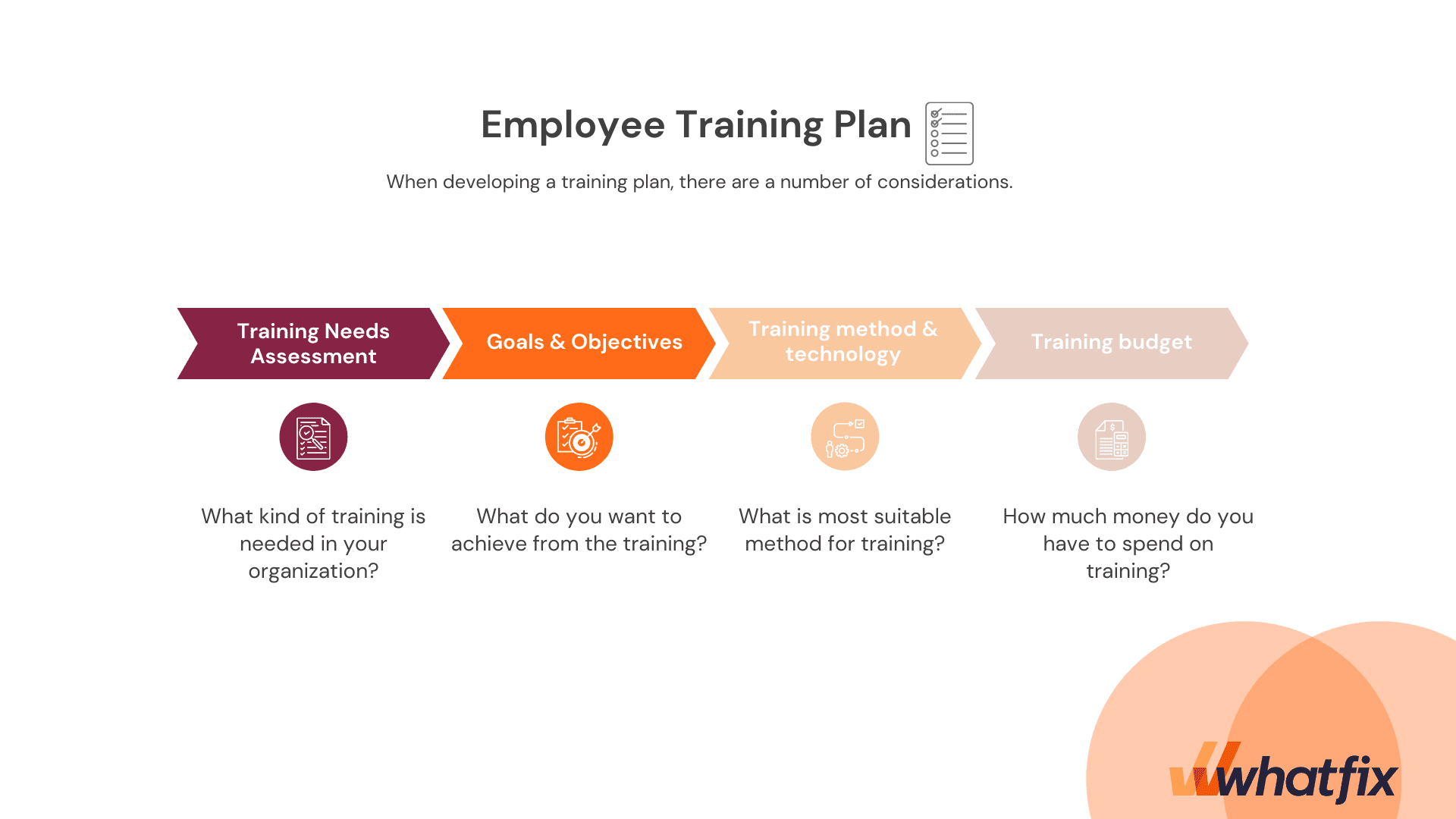 Employee Training Plan

When developing a training plan, there are a number of considerations.

Training Needs Assessment

Goals & Objectives

Training method & technology

Training budget

What kind of training is needed in your organization?

What do you want to achieve from the training?

What is most suitable method for training?

How much money do you have to spend on training?

whatfix